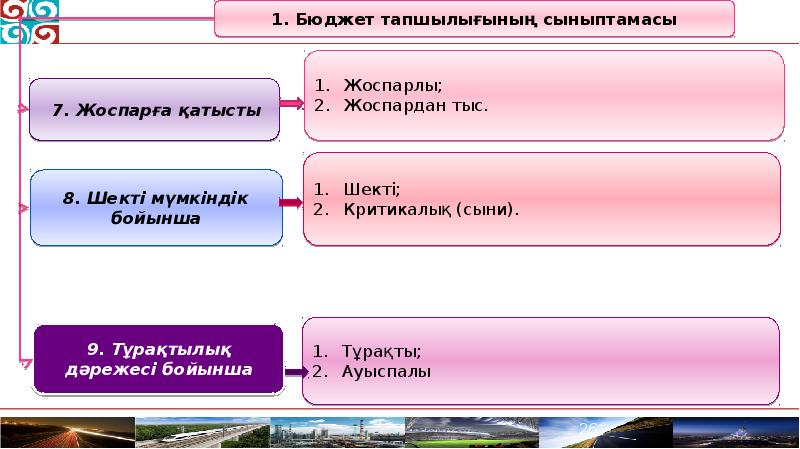 1. Бюджет тапшылығының сыныптамасы

7. Жоспарға қатысты

1. Жоспарлы;
2. Жоспардан тыс.

8. Шекті мүмкіндік бойынша

1. Шекті;
2. Критикалық (сыни).

9. Тұрақтылық дәрежесі бойынша

1. Тұрақты;
2. Ауыспалы

26